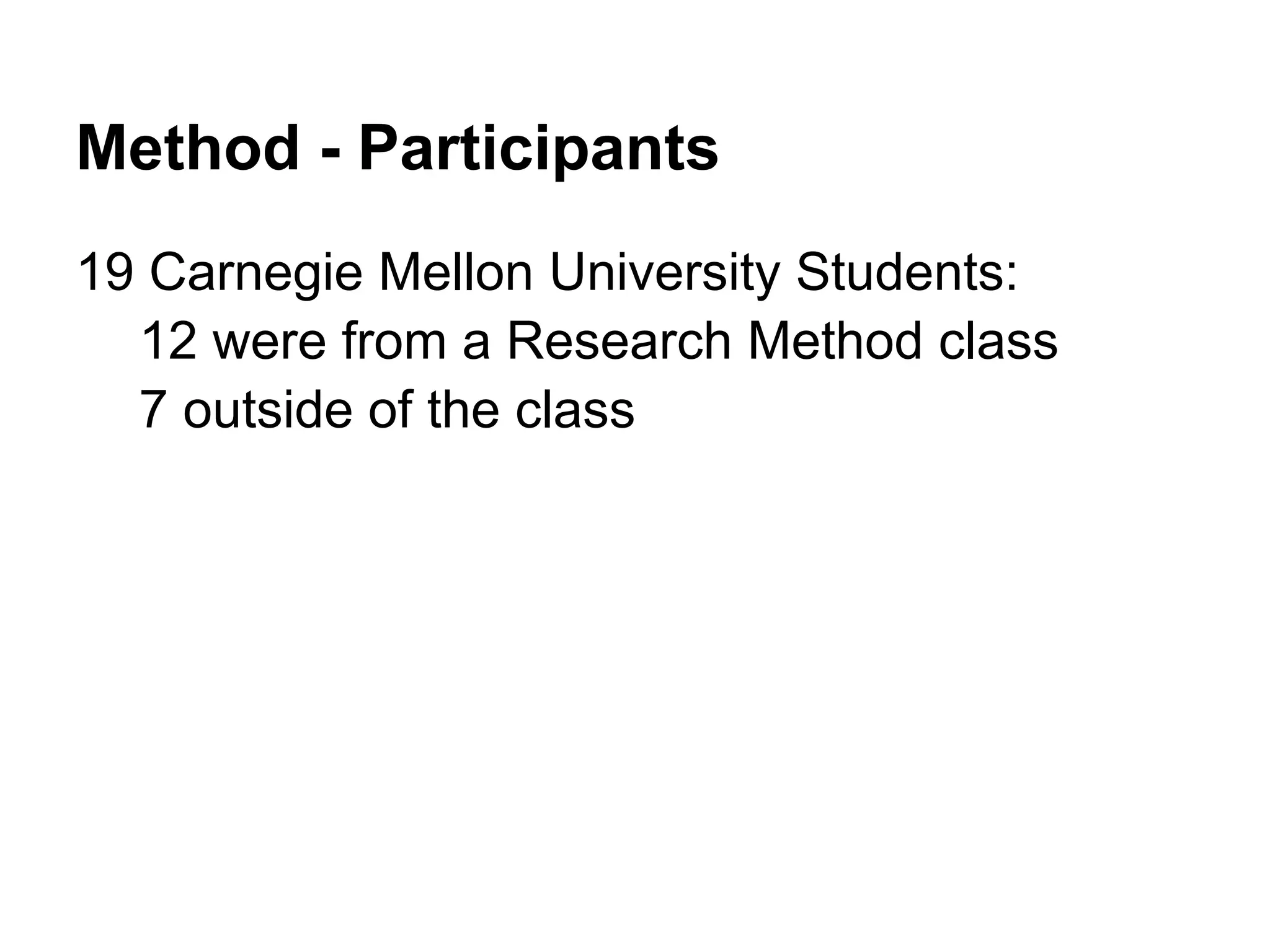 Method - Participants

19 Carnegie Mellon University Students:
12 were from a Research Method class
7 outside of the class